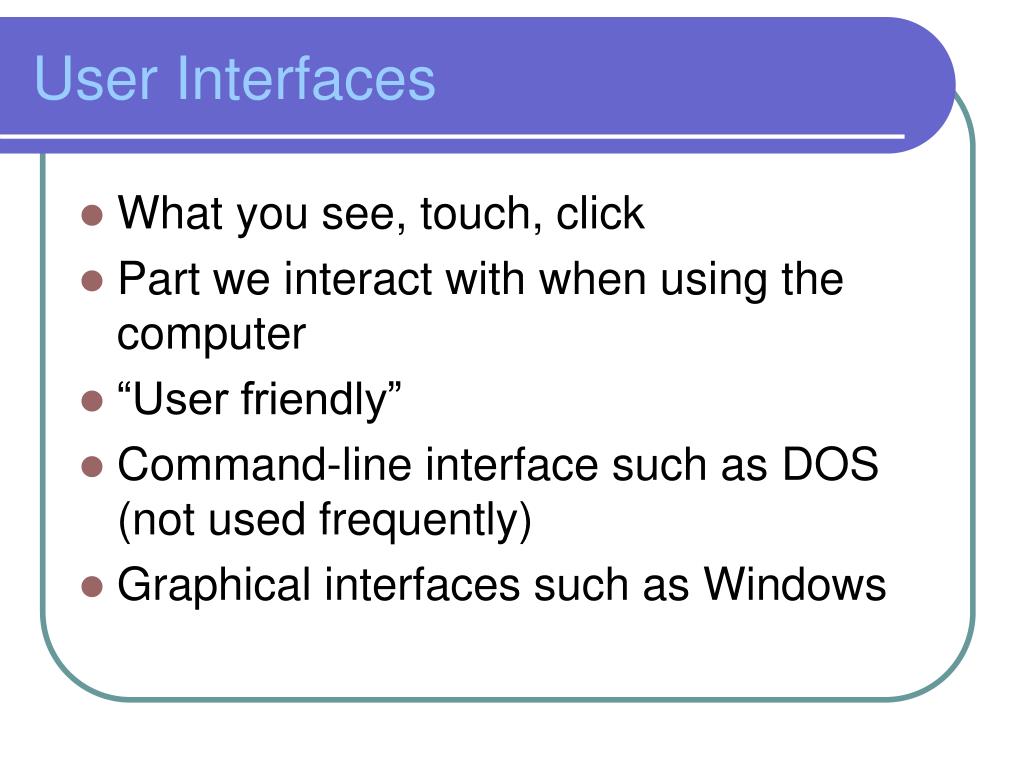 User Interfaces

- What you see, touch, click
- Part we interact with when using the computer
- “User friendly”
- Command-line interface such as DOS (not used frequently)
- Graphical interfaces such as Windows